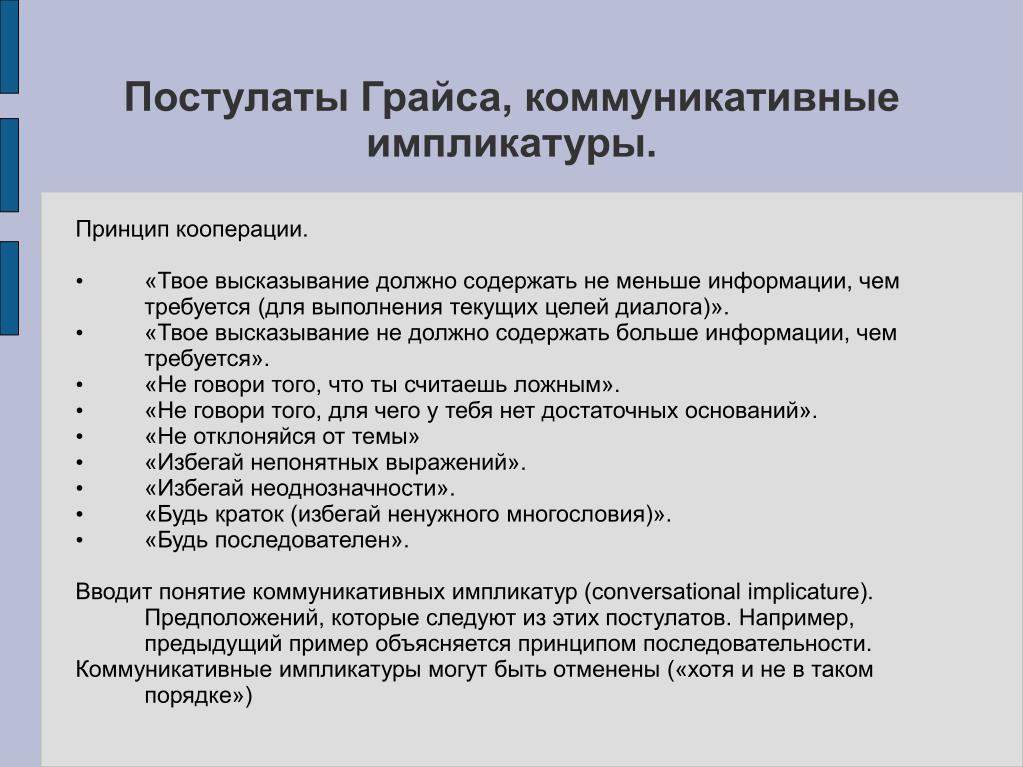 Постулаты Грайса, коммуникативные импликатуры.

Принцип кооперации.

• «Твое высказывание должно содержать не меньше информации, чем требуется (для выполнения текущих целей диалога)».
• «Твое высказывание не должно содержать больше информации, чем требуется».
• «Не говори того, что ты считаешь ложным».
• «Не говори того, для чего у тебя нет достаточных оснований».
• «Не отклоняйся от темы»
• «Избегай непонятных выражений».
• «Избегай неоднозначности».
• «Будь краток (избегай ненужного многословия)».
• «Будь последователен».

Вводит понятие коммуникативных импликатур (conversational implicature). Предположений, которые следуют из этих постулатов. Например, предыдущий пример объясняется принципом последовательности.
Коммуникативные импликатуры могут быть отменены («хотя и не в таком порядке»)